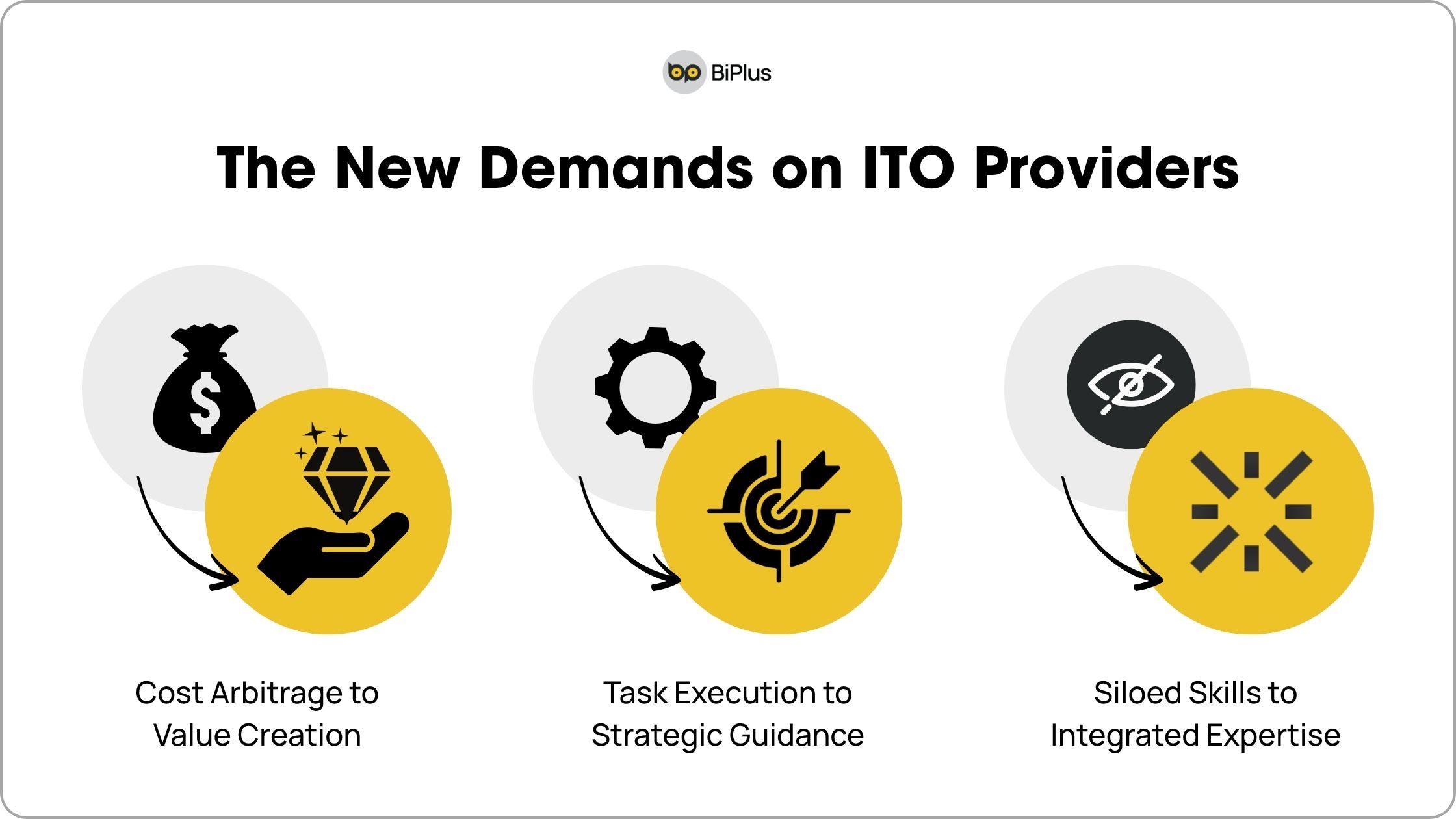 BiPlus

The New Demands on ITO Providers

Cost Arbitrage to Value Creation

Task Execution to Strategic Guidance

Siloed Skills to Integrated Expertise